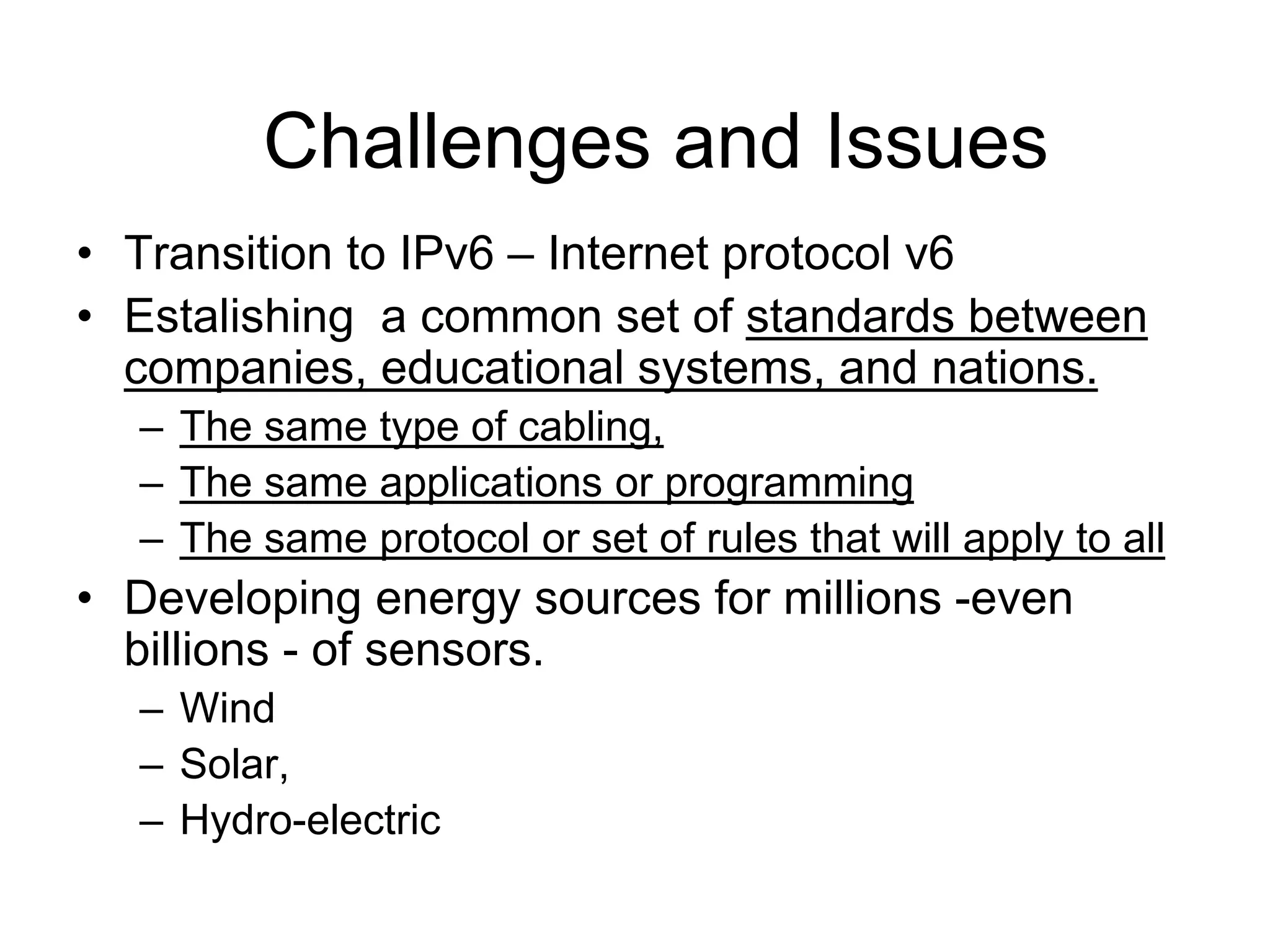 Challenges and Issues

• Transition to IPv6 – Internet protocol v6
• Estalishing  a common set of standards between companies, educational systems, and nations.
 – The same type of cabling,
 – The same applications or programming
 – The same protocol or set of rules that will apply to all
• Developing energy sources for millions -even billions - of sensors.
 – Wind
 – Solar,
 – Hydro-electric